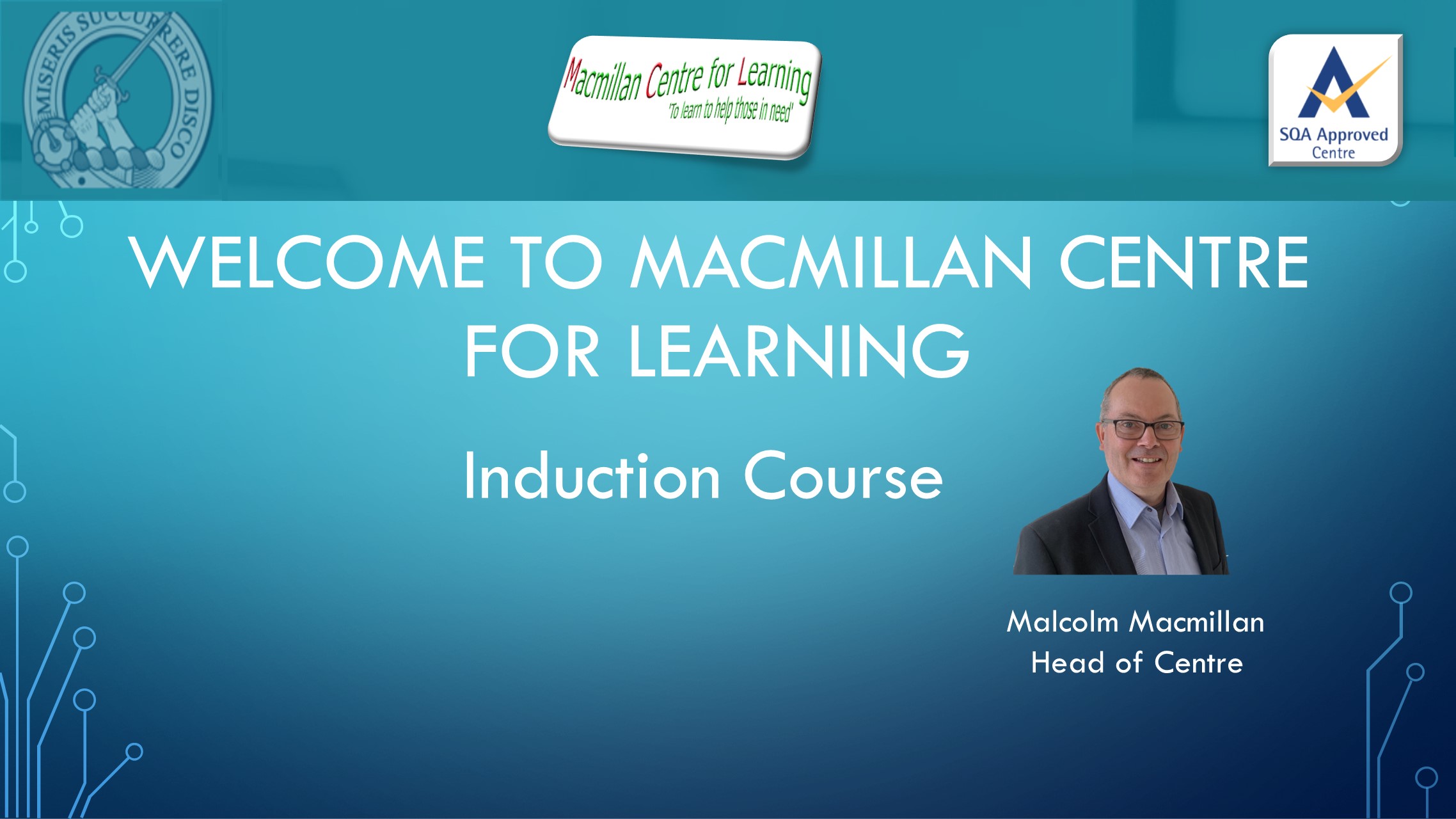 MISERIS SUCCURRERE DISCO

Macmillan Centre for Learning
'To learn to help those in need'

SQA Approved Centre

WELCOME TO MACMILLAN CENTRE FOR LEARNING

Induction Course

Malcolm Macmillan
Head of Centre